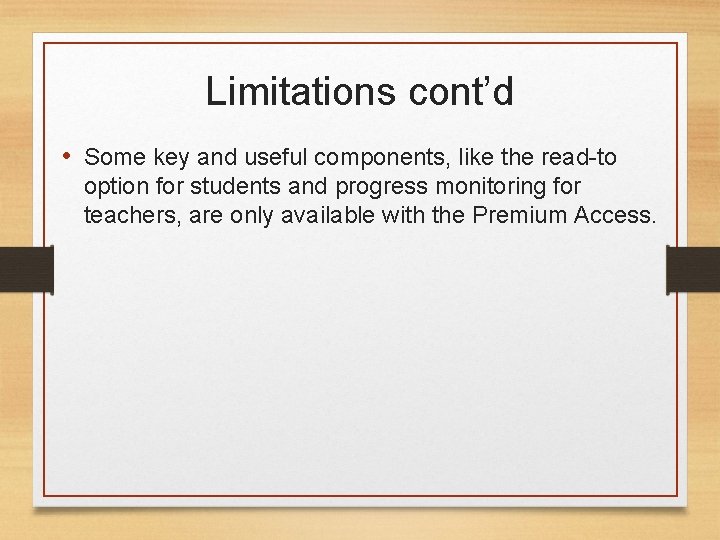 Limitations cont’d

• Some key and useful components, like the read-to option for students and progress monitoring for teachers, are only available with the Premium Access.